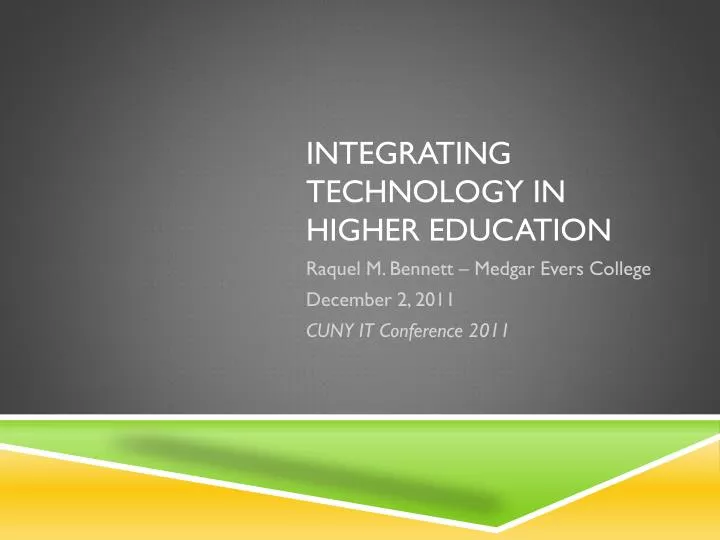 INTEGRATING TECHNOLOGY IN HIGHER EDUCATION

Raquel M. Bennett – Medgar Evers College

December 2, 2011

CUNY IT Conference 2011